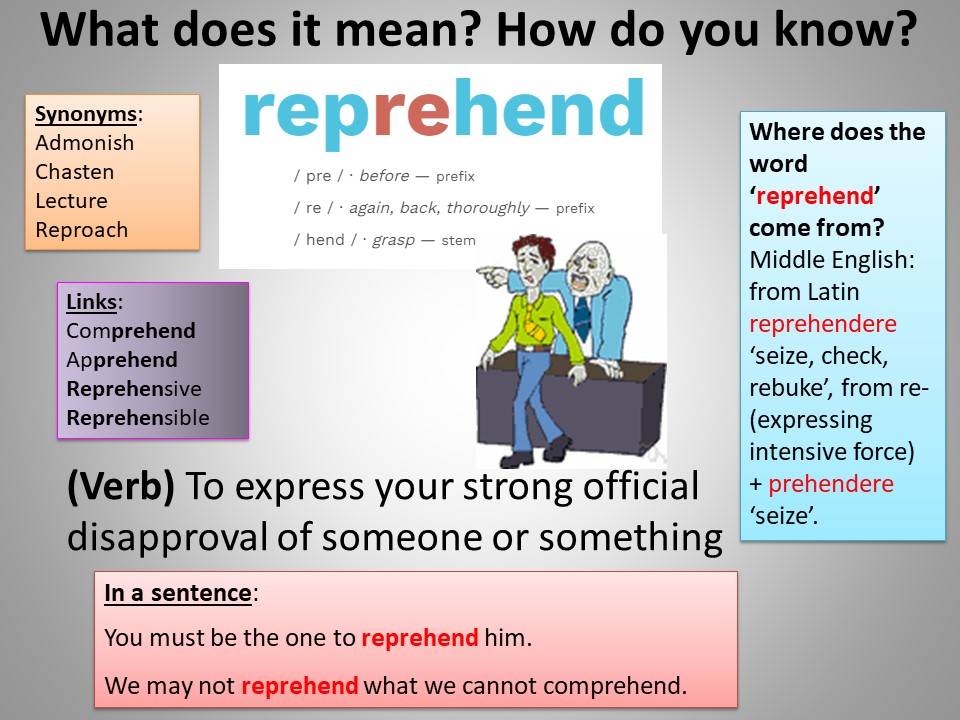 What does it mean? How do you know?

Synonyms:
Admonish
Chasten
Lecture
Reproach

reprehend

/ pre / · before — prefix
/ re / · again, back, thoroughly — prefix
/ hend / · grasp — stem

Where does the word 'reprehend' come from?
Middle English: from Latin reprehendere 'seize, check, rebuke', from re- (expressing intensive force) + prehendere 'seize'.

Links:
Comprehend
Apprehend
Reprehensive
Reprehensible

(Verb) To express your strong official disapproval of someone or something

In a sentence:
You must be the one to reprehend him.
We may not reprehend what we cannot comprehend.